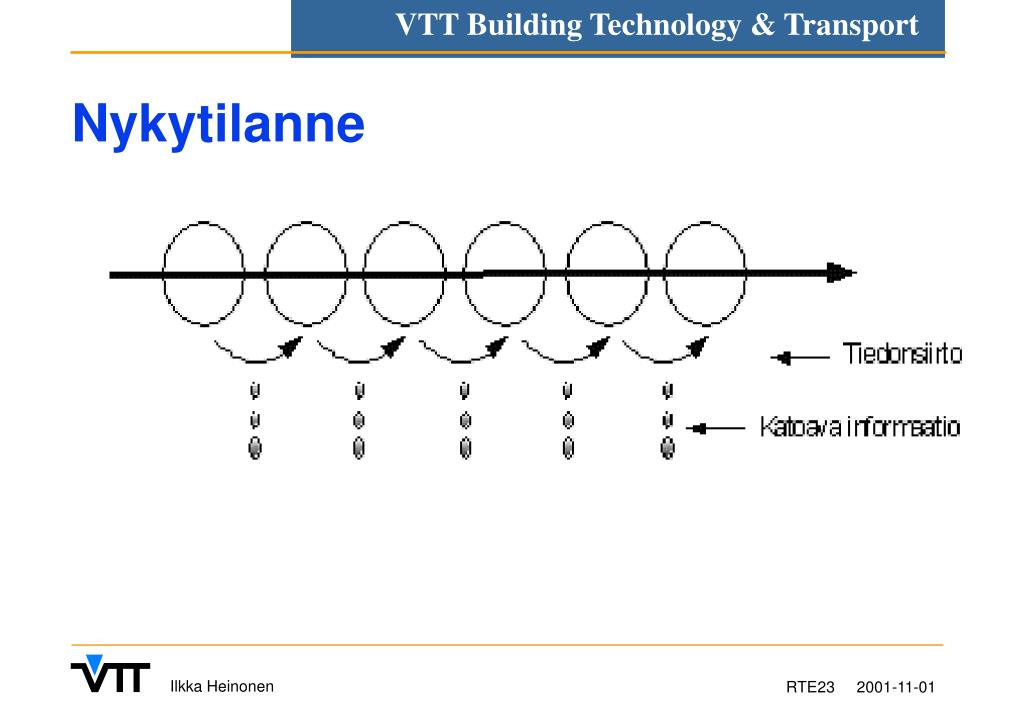 VTT Building Technology & Transport

Nykytilanne

Tiedonsiirto

Katoava informaatio

VTT

Ilkka Heinonen

RTE23 2001-11-01